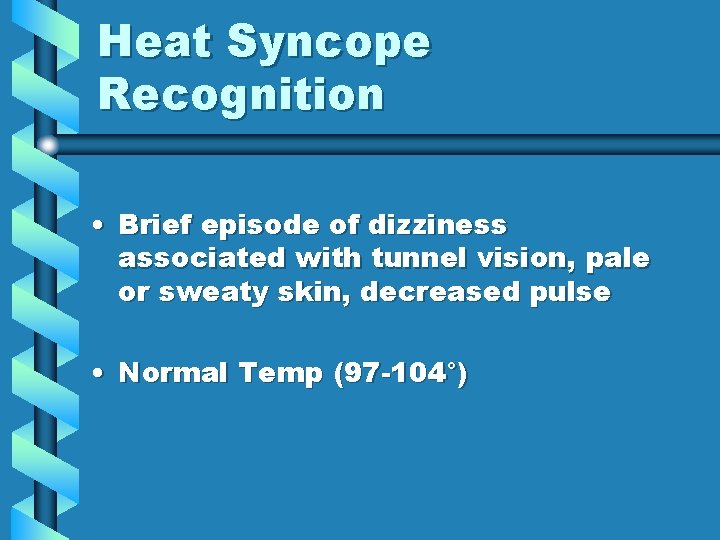 Heat Syncope Recognition

• Brief episode of dizziness associated with tunnel vision, pale or sweaty skin, decreased pulse

• Normal Temp (97-104°)